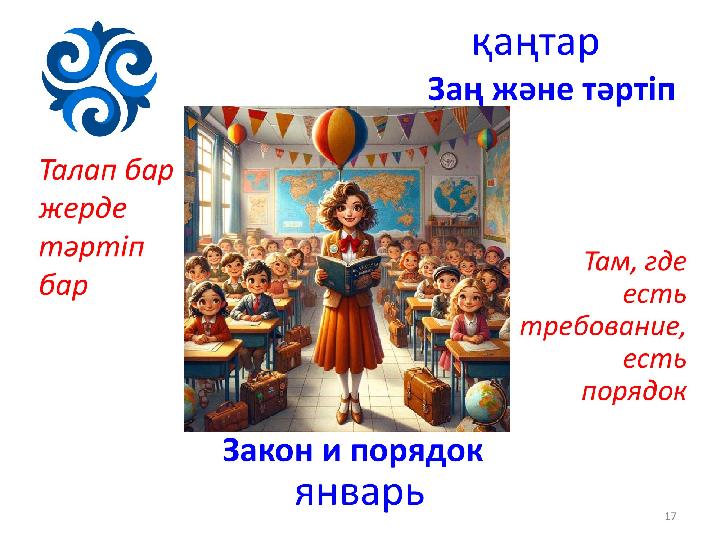 қаңтар
Заң және тәртіп

Талап бар жерде тәртіп бар

Там, где есть требование, есть порядок

Закон и порядок
январь

17